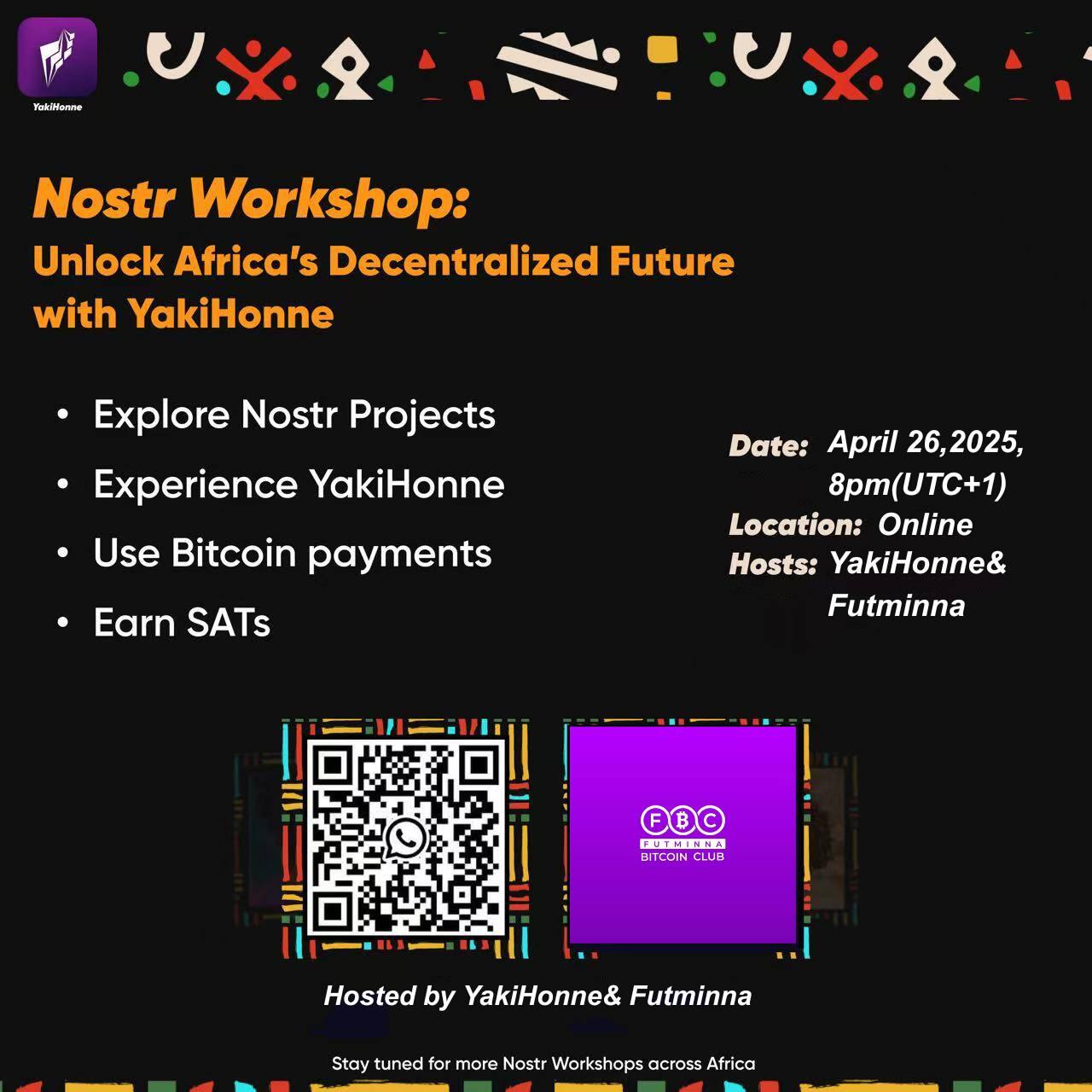 YakiHonne

Nostr Workshop:
Unlock Africa's Decentralized Future with YakiHonne

• Explore Nostr Projects
• Experience YakiHonne
• Use Bitcoin payments
• Earn SATs

Date: April 26,2025, 8pm(UTC+1)
Location: Online
Hosts: YakiHonne& Futminna

FBC
FUTMINNA
BITCOIN CLUB

Hosted by YakiHonne& Futminna

Stay tuned for more Nostr Workshops across Africa